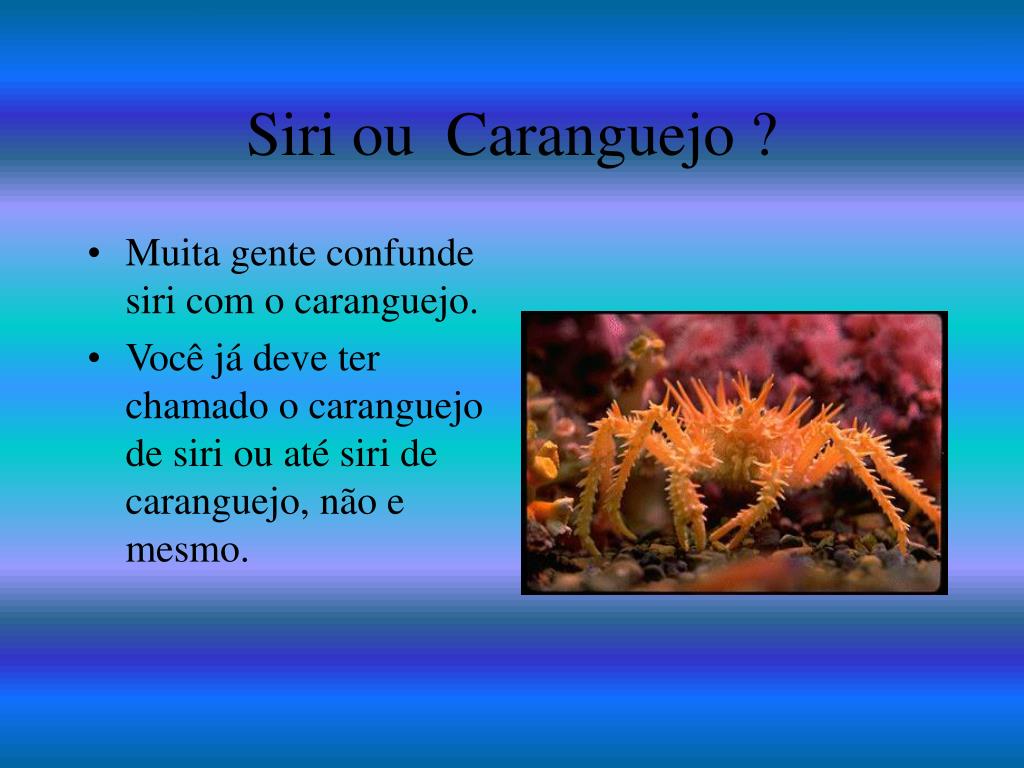 Siri ou Caranguejo ?

• Muita gente confunde siri com o caranguejo.
• Você já deve ter chamado o caranguejo de siri ou até siri de caranguejo, não e mesmo.